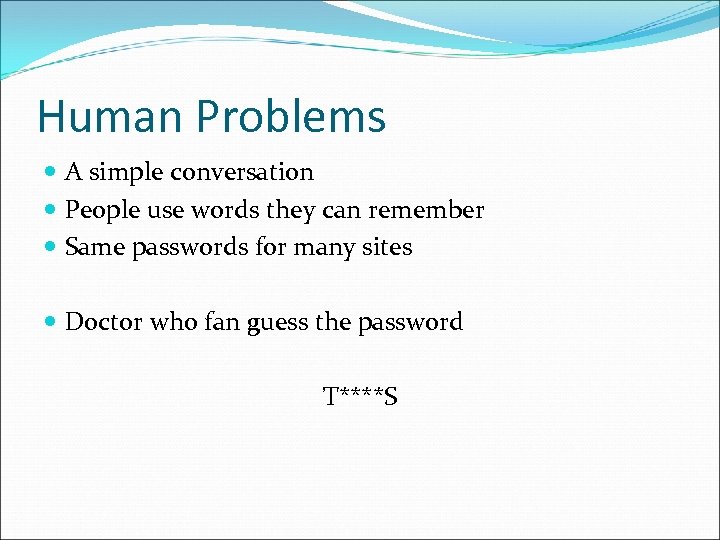 Human Problems

- A simple conversation
- People use words they can remember
- Same passwords for many sites

- Doctor who fan guess the password

T****S